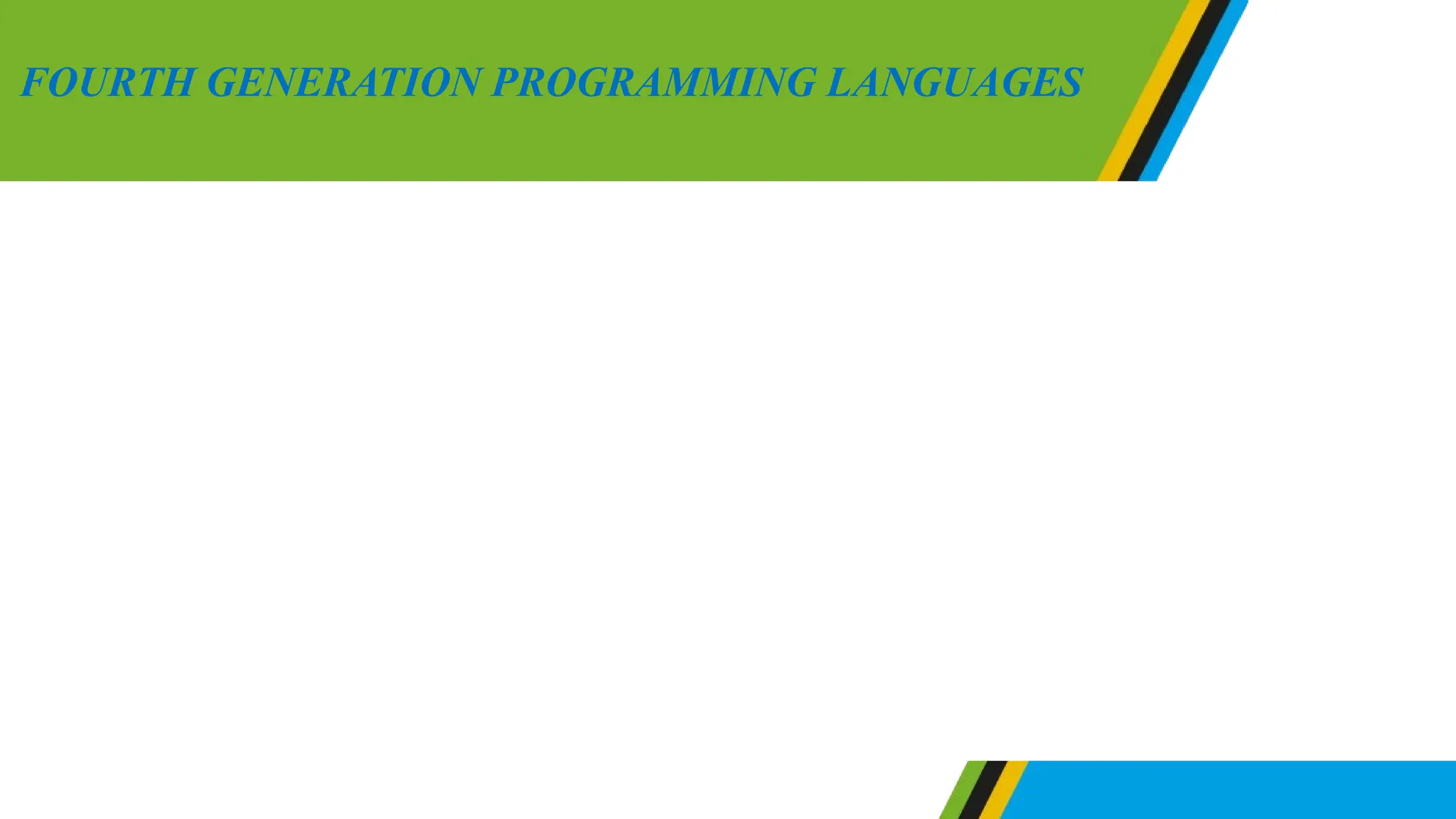 FOURTH GENERATION PROGRAMMING LANGUAGES